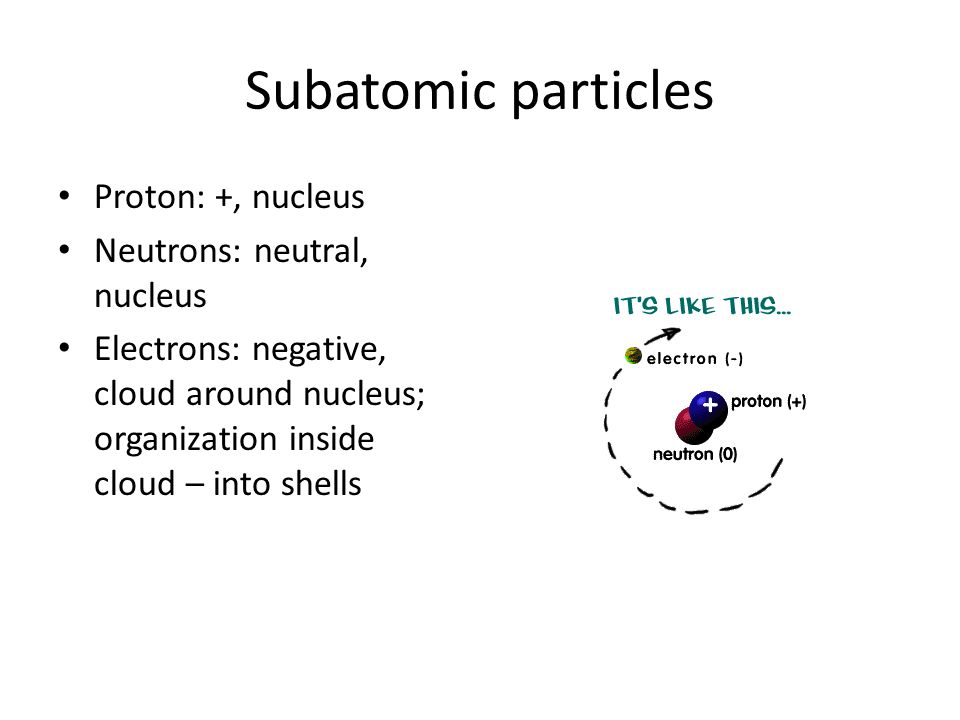 Subatomic particles

• Proton: +, nucleus
• Neutrons: neutral, nucleus
• Electrons: negative, cloud around nucleus; organization inside cloud – into shells

IT'S LIKE THIS...
electron (-)
+
proton (+)
neutron (0)